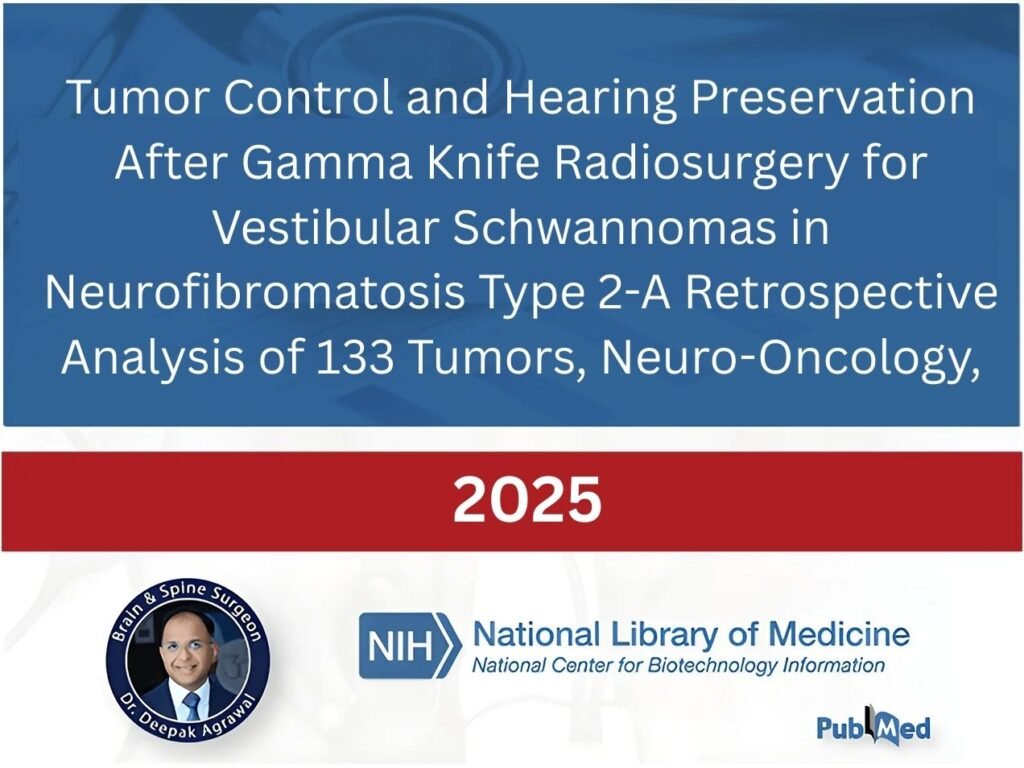 Tumor Control and Hearing Preservation After Gamma Knife Radiosurgery for Vestibular Schwannomas in Neurofibromatosis Type 2-A Retrospective Analysis of 133 Tumors, Neuro-Oncology,

2025

Brain & Spine Surgeon
Dr. Deepak Agrawal

NIH National Library of Medicine
National Center for Biotechnology Information

PubMed